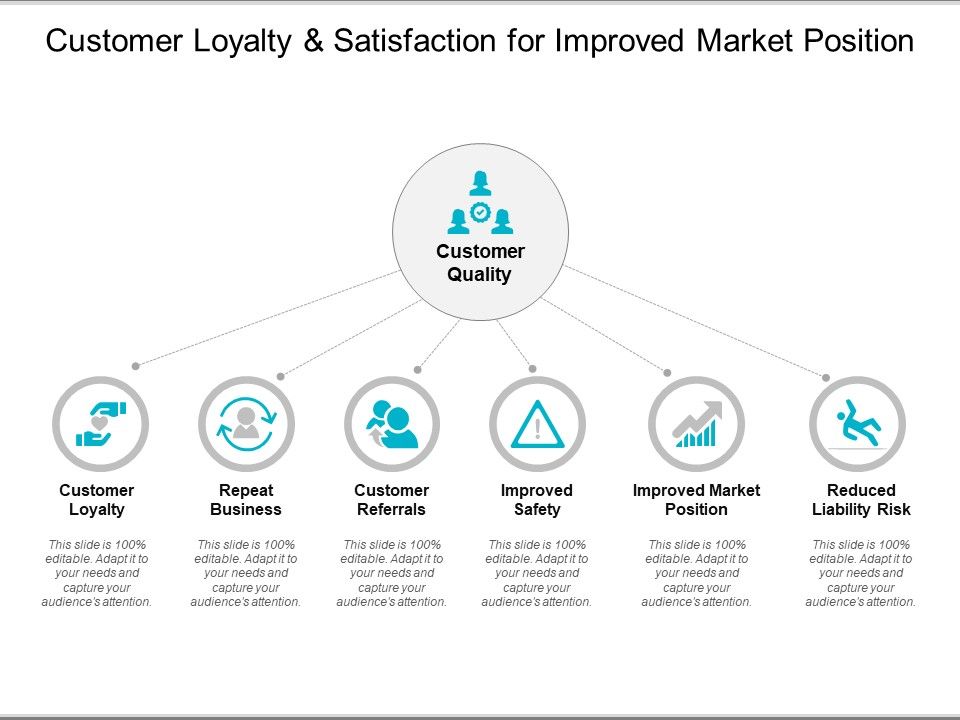 Customer Loyalty & Satisfaction for Improved Market Position

Customer Quality

Customer Loyalty

This slide is 100% editable. Adapt it to your needs and capture your audience's attention.

Repeat Business

This slide is 100% editable. Adapt it to your needs and capture your audience's attention.

Customer Referrals

This slide is 100% editable. Adapt it to your needs and capture your audience's attention.

Improved Safety

This slide is 100% editable. Adapt it to your needs and capture your audience's attention.

Improved Market Position

This slide is 100% editable. Adapt it to your needs and capture your audience's attention.

Reduced Liability Risk

This slide is 100% editable. Adapt it to your needs and capture your audience's attention.